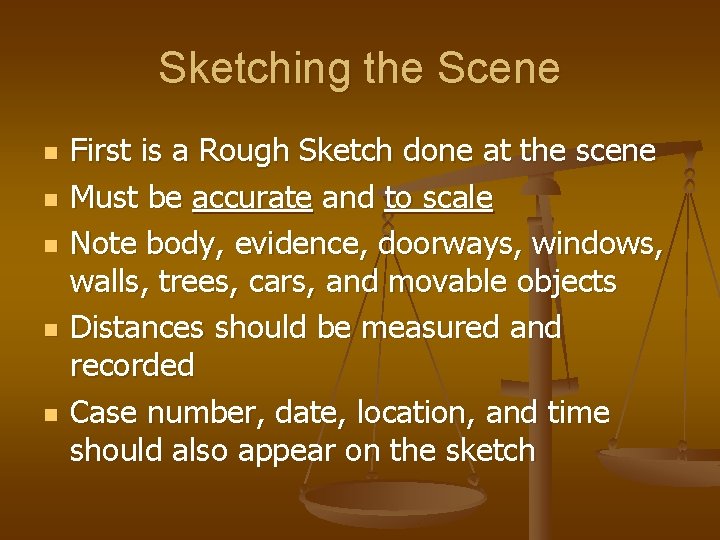 Sketching the Scene

- First is a Rough Sketch done at the scene
- Must be accurate and to scale
- Note body, evidence, doorways, windows, walls, trees, cars, and movable objects
- Distances should be measured and recorded
- Case number, date, location, and time should also appear on the sketch